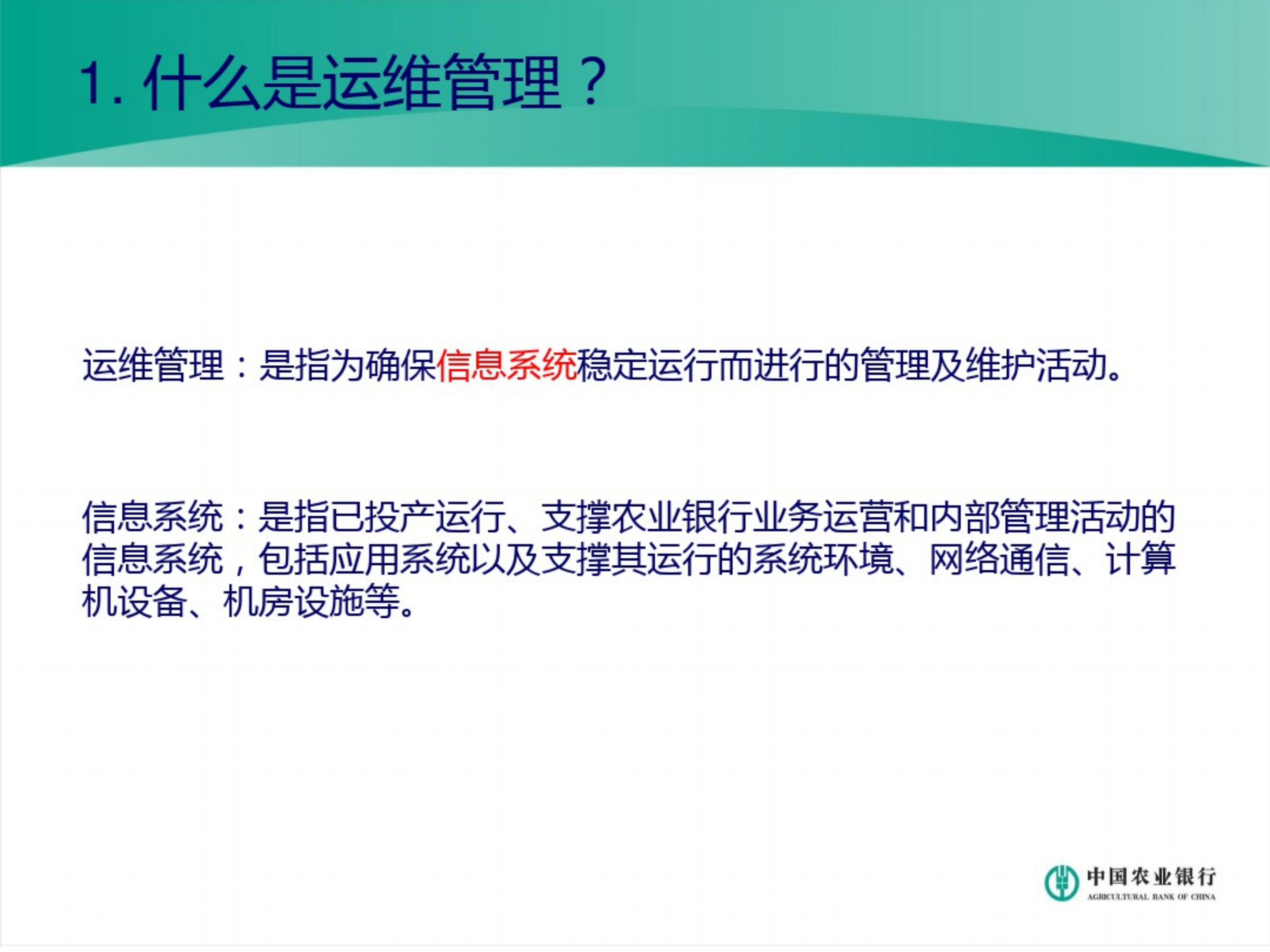 1. 什么是运维管理？

运维管理：是指为确保信息系统稳定运行而进行的管理及维护活动。

信息系统：是指已投产运行、支撑农业银行业务运营和内部管理活动的信息系统，包括应用系统以及支撑其运行的系统环境、网络通信、计算机设备、机房设施等。

中国农业银行
AGRICULTURAL BANK OF CHINA